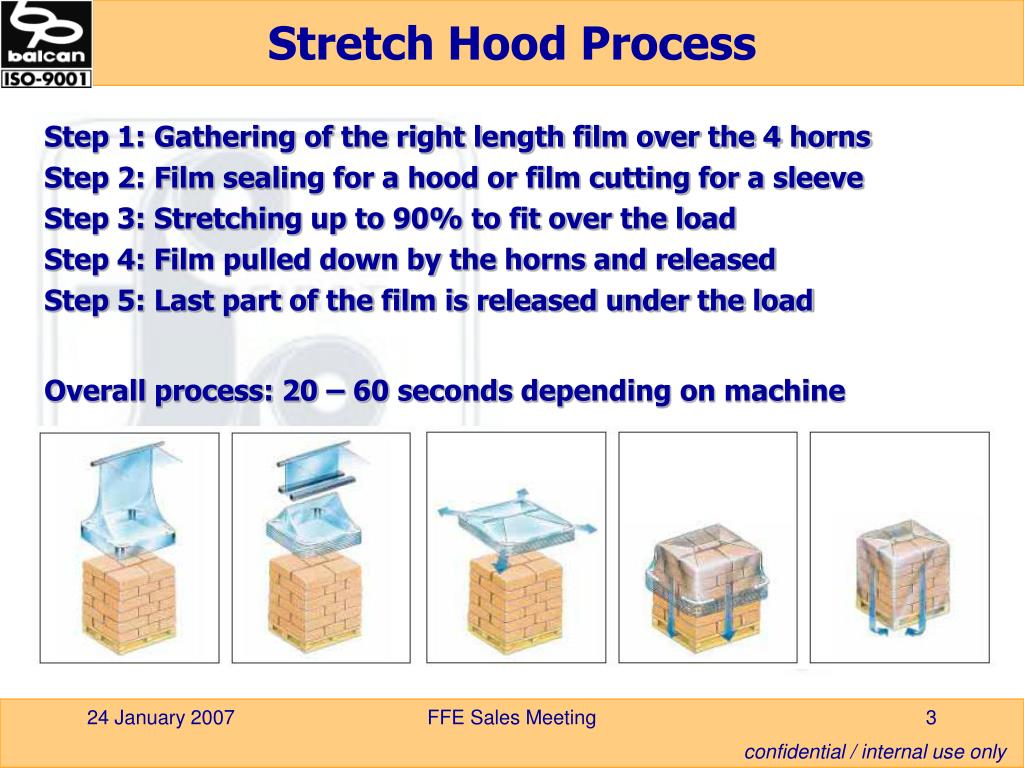 balcan
ISO-9001

Stretch Hood Process

Step 1: Gathering of the right length film over the 4 horns
Step 2: Film sealing for a hood or film cutting for a sleeve
Step 3: Stretching up to 90% to fit over the load
Step 4: Film pulled down by the horns and released
Step 5: Last part of the film is released under the load

Overall process: 20 – 60 seconds depending on machine

24 January 2007
FFE Sales Meeting
3
confidential / internal use only